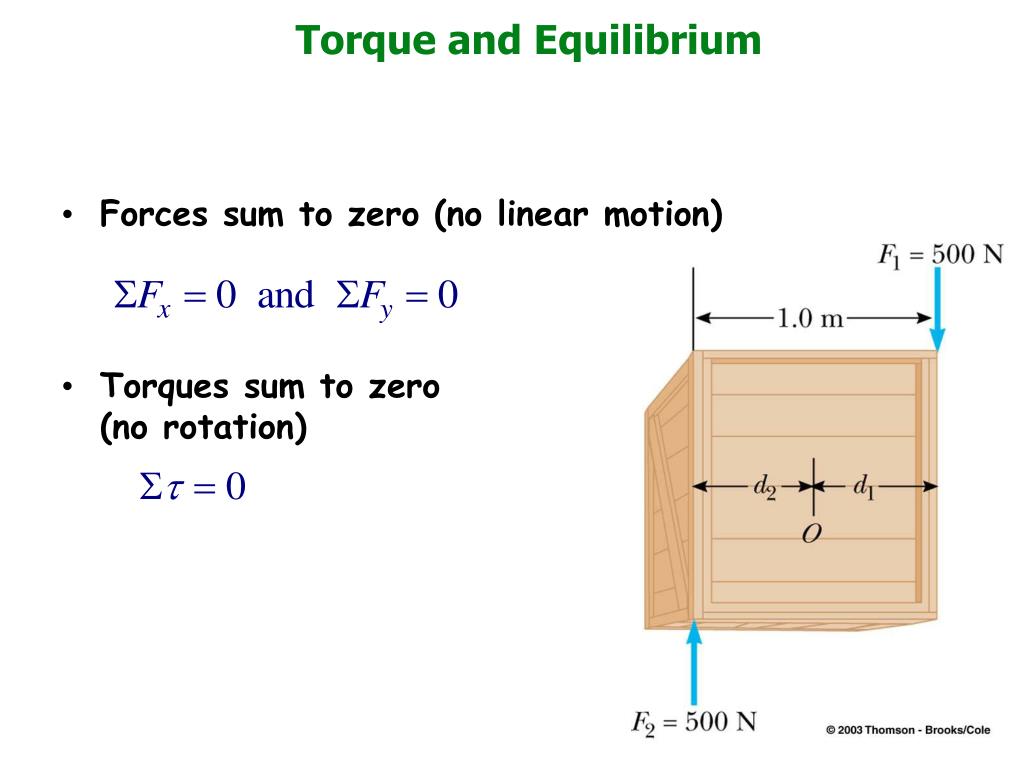 Torque and Equilibrium

• Forces sum to zero (no linear motion)

$\Sigma F_x = 0$ and $\Sigma F_y = 0$

• Torques sum to zero (no rotation)

$\Sigma \tau = 0$

$F_1 = 500$ N

1.0 m

$d_2$

$d_1$

$O$

$F_2 = 500$ N

© 2003 Thomson - Brooks/Cole